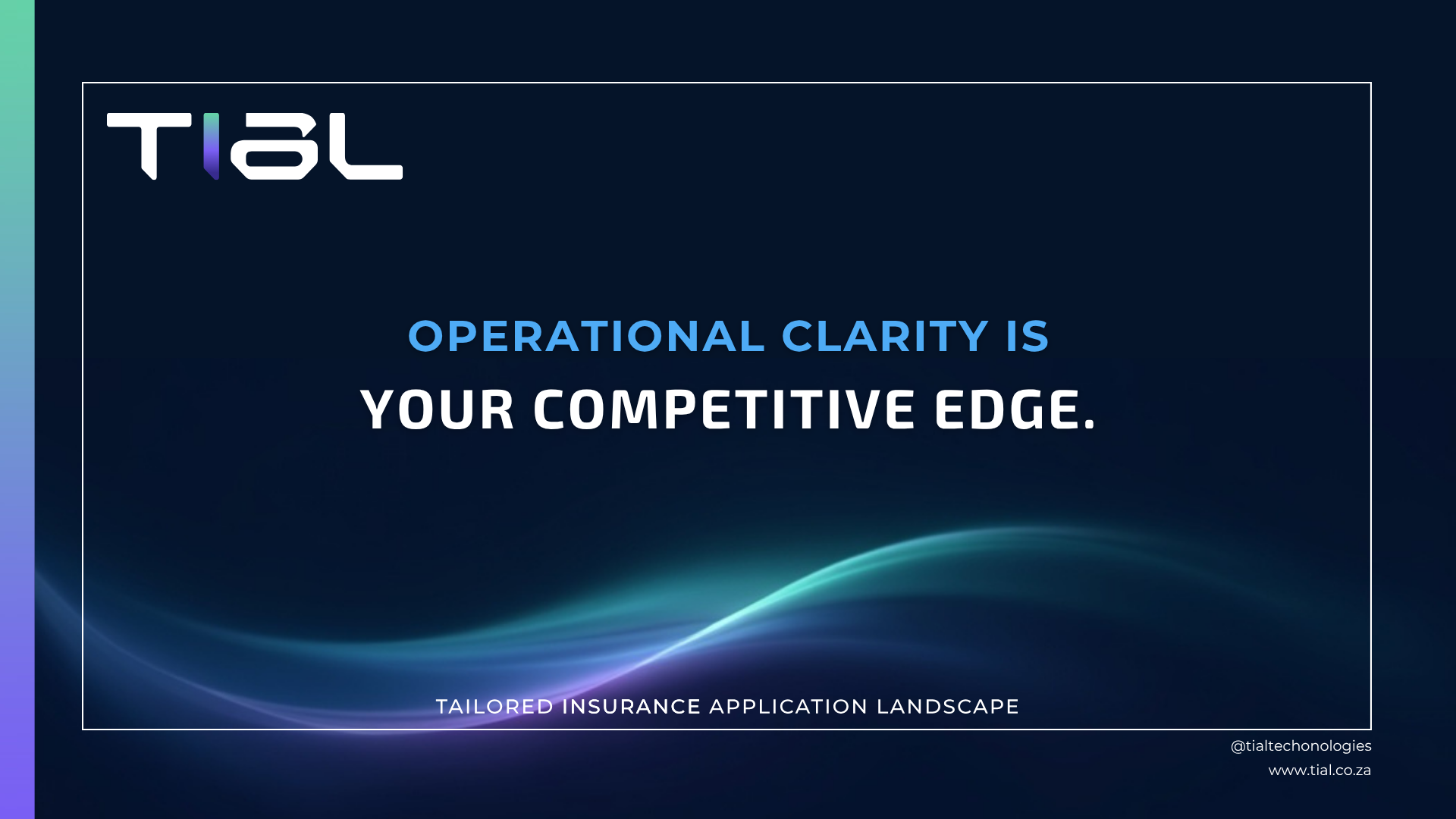 TIAL

OPERATIONAL CLARITY IS

YOUR COMPETITIVE EDGE.

TAILORED INSURANCE APPLICATION LANDSCAPE

@tialtechonologies
www.tial.co.za